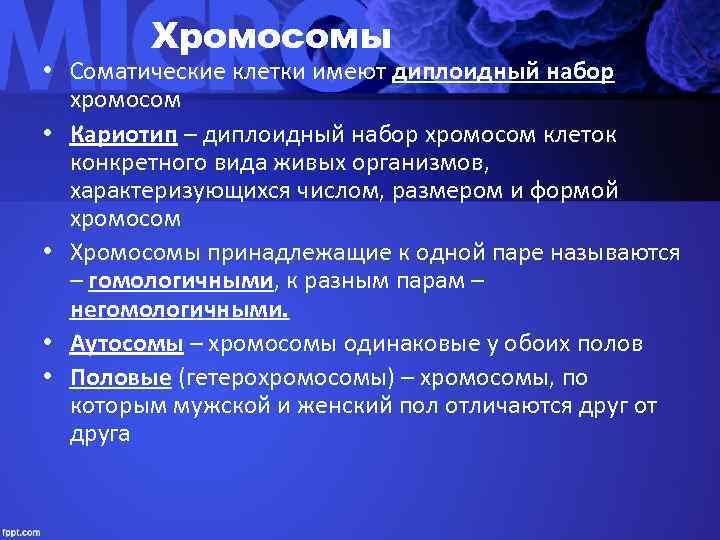 MICRO

Хромосомы

• Соматические клетки имеют диплоидный набор хромосом

• Кариотип – диплоидный набор хромосом клеток конкретного вида живых организмов, характеризующихся числом, размером и формой хромосом

• Хромосомы принадлежащие к одной паре называются – гомологичными, к разным парам – негомологичными.

• Аутосомы – хромосомы одинаковые у обоих полов

• Половые (гетерохромосомы) – хромосомы, по которым мужской и женский пол отличаются друг от друга

fppt.com